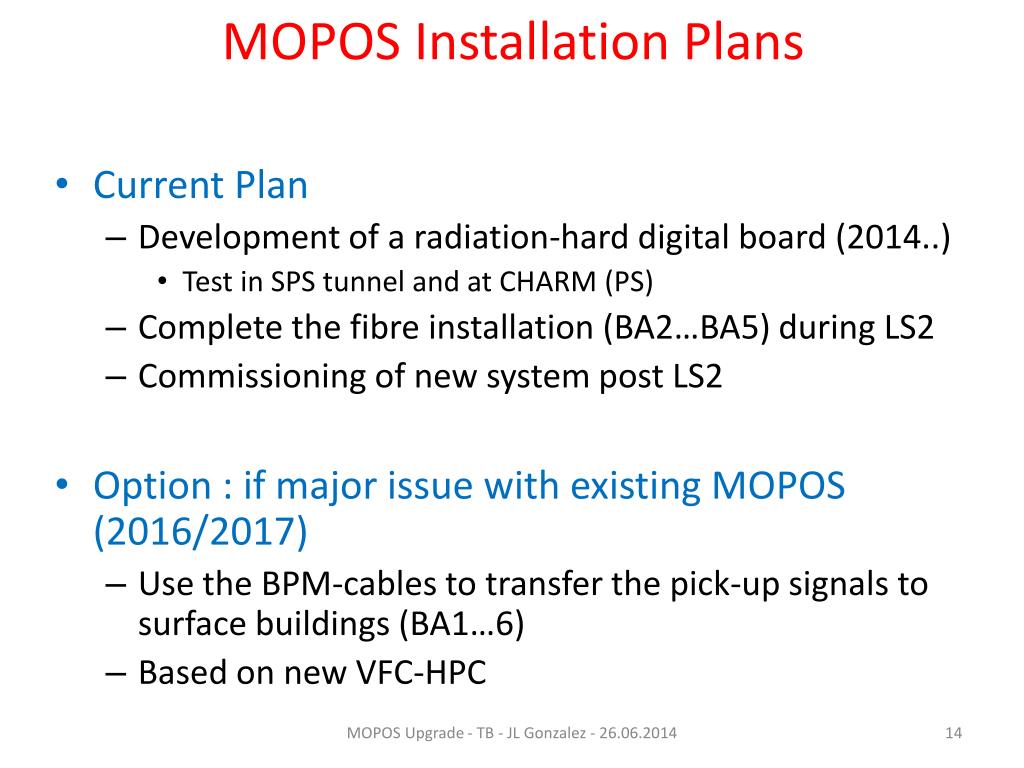 MOPOS Installation Plans

• Current Plan
– Development of a radiation-hard digital board (2014..)
• Test in SPS tunnel and at CHARM (PS)
– Complete the fibre installation (BA2…BA5) during LS2
– Commissioning of new system post LS2

• Option : if major issue with existing MOPOS (2016/2017)
– Use the BPM-cables to transfer the pick-up signals to surface buildings (BA1…6)
– Based on new VFC-HPC

MOPOS Upgrade - TB - JL Gonzalez - 26.06.2014

14